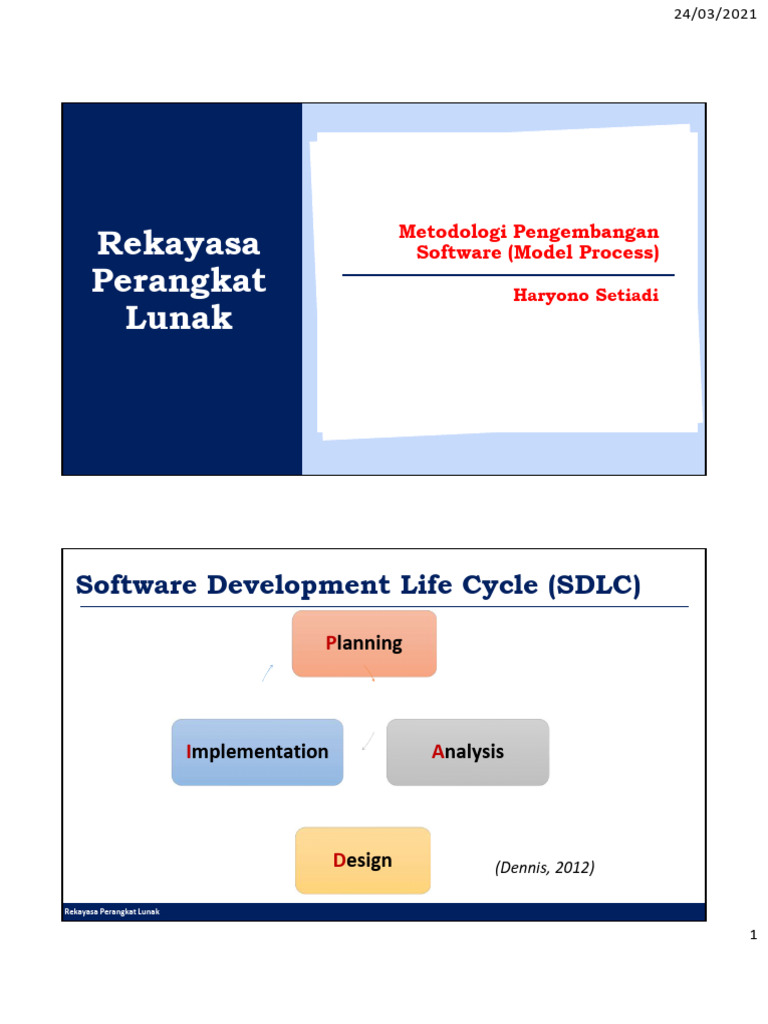 24/03/2021

Rekayasa Perangkat Lunak

Metodologi Pengembangan Software (Model Process)

Haryono Setiadi

Software Development Life Cycle (SDLC)

Planning

Implementation

Analysis

Design

(Dennis, 2012)

Rekayasa Perangkat Lunak

1